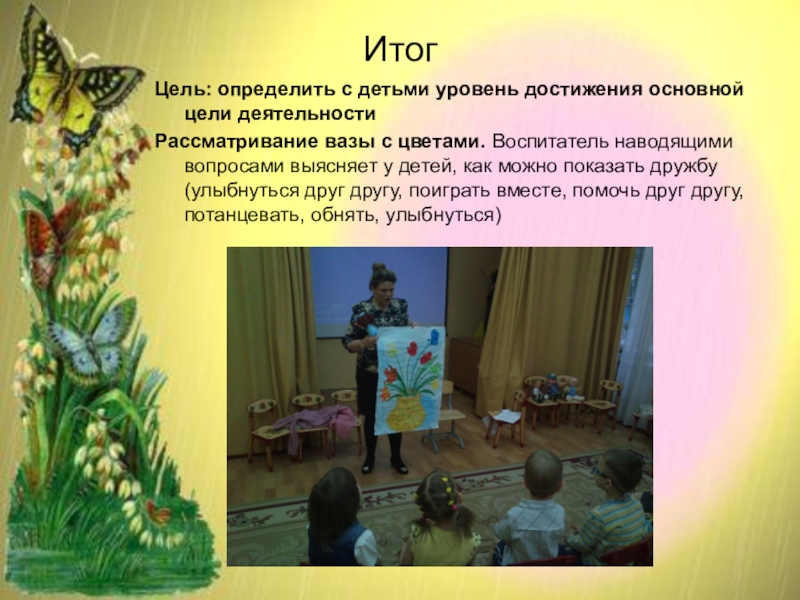 Итог

Цель: определить с детьми уровень достижения основной цели деятельности

Рассматривание вазы с цветами. Воспитатель наводящими вопросами выясняет у детей, как можно показать дружбу (улыбнуться друг другу, поиграть вместе, помочь друг другу, потанцевать, обнять, улыбнуться)